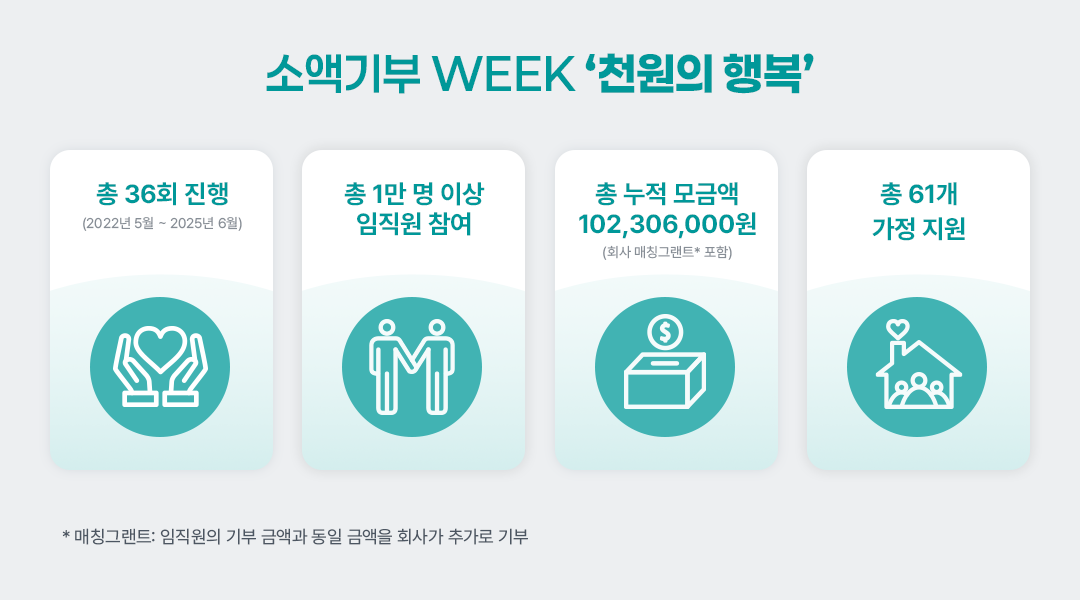 소액기부 WEEK '천원의 행복'

총 36회 진행
(2022년 5월 ~ 2025년 6월)

총 1만 명 이상
임직원 참여

총 누적 모금액
102,306,000원
(회사 매칭그랜트* 포함)

총 61개
가정 지원

* 매칭그랜트: 임직원의 기부 금액과 동일 금액을 회사가 추가로 기부